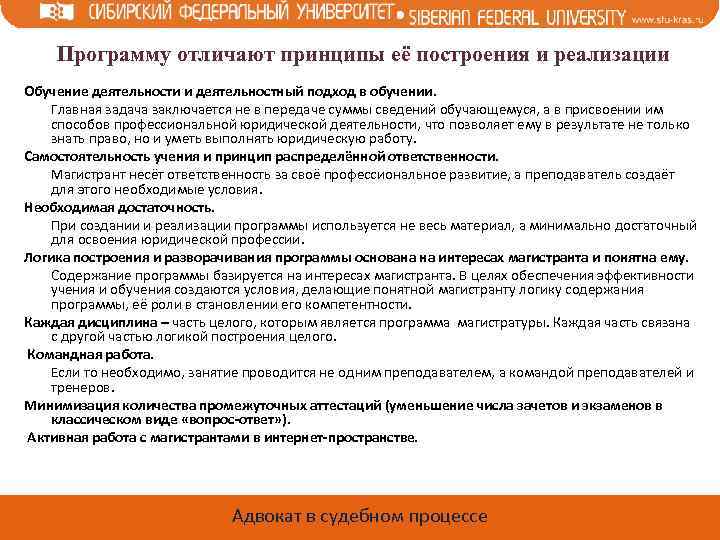 СИБИРСКИЙ ФЕДЕРАЛЬНЫЙ УНИВЕРСИТЕТ • SIBERIAN FEDERAL UNIVERSITY www.sfu-kras.ru

Программу отличают принципы её построения и реализации

Обучение деятельности и деятельностный подход в обучении.

Главная задача заключается не в передаче суммы сведений обучающемуся, а в присвоении им способов профессиональной юридической деятельности, что позволяет ему в результате не только знать право, но и уметь выполнять юридическую работу.

Самостоятельность учения и принцип распределённой ответственности.

Магистрант несёт ответственность за своё профессиональное развитие, а преподаватель создаёт для этого необходимые условия.

Необходимая достаточность.

При создании и реализации программы используется не весь материал, а минимально достаточный для освоения юридической профессии.

Логика построения и разворачивания программы основана на интересах магистранта и понятна ему.

Содержание программы базируется на интересах магистранта. В целях обеспечения эффективности учения и обучения создаются условия, делающие понятной магистранту логику содержания программы, её роли в становлении его компетентности.

Каждая дисциплина – часть целого, которым является программа магистратуры. Каждая часть связана с другой частью логикой построения целого.

Командная работа.

Если то необходимо, занятие проводится не одним преподавателем, а командой преподавателей и тренеров.

Минимизация количества промежуточных аттестаций (уменьшение числа зачетов и экзаменов в классическом виде «вопрос-ответ»).

Активная работа с магистрантами в интернет-пространстве.

Адвокат в судебном процессе